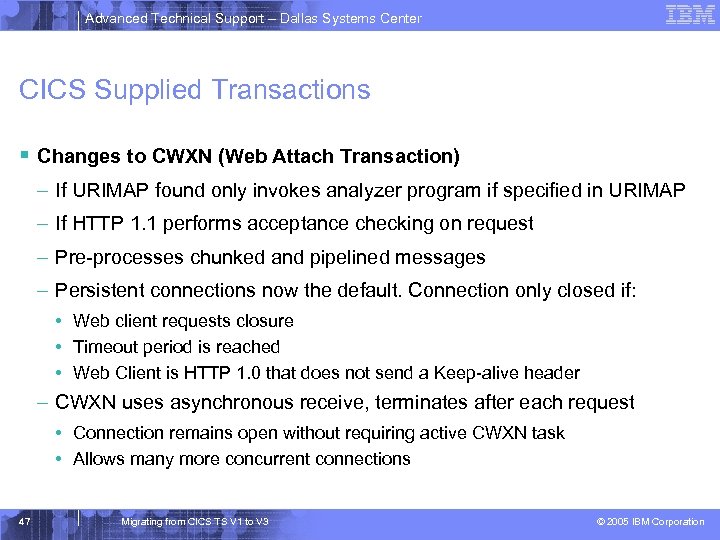 Advanced Technical Support – Dallas Systems Center

IBM

CICS Supplied Transactions

▪ Changes to CWXN (Web Attach Transaction)

– If URIMAP found only invokes analyzer program if specified in URIMAP

– If HTTP 1.1 performs acceptance checking on request

– Pre-processes chunked and pipelined messages

– Persistent connections now the default. Connection only closed if:

• Web client requests closure

• Timeout period is reached

• Web Client is HTTP 1.0 that does not send a Keep-alive header

– CWXN uses asynchronous receive, terminates after each request

• Connection remains open without requiring active CWXN task

• Allows many more concurrent connections

47

Migrating from CICS TS V1 to V3

© 2005 IBM Corporation